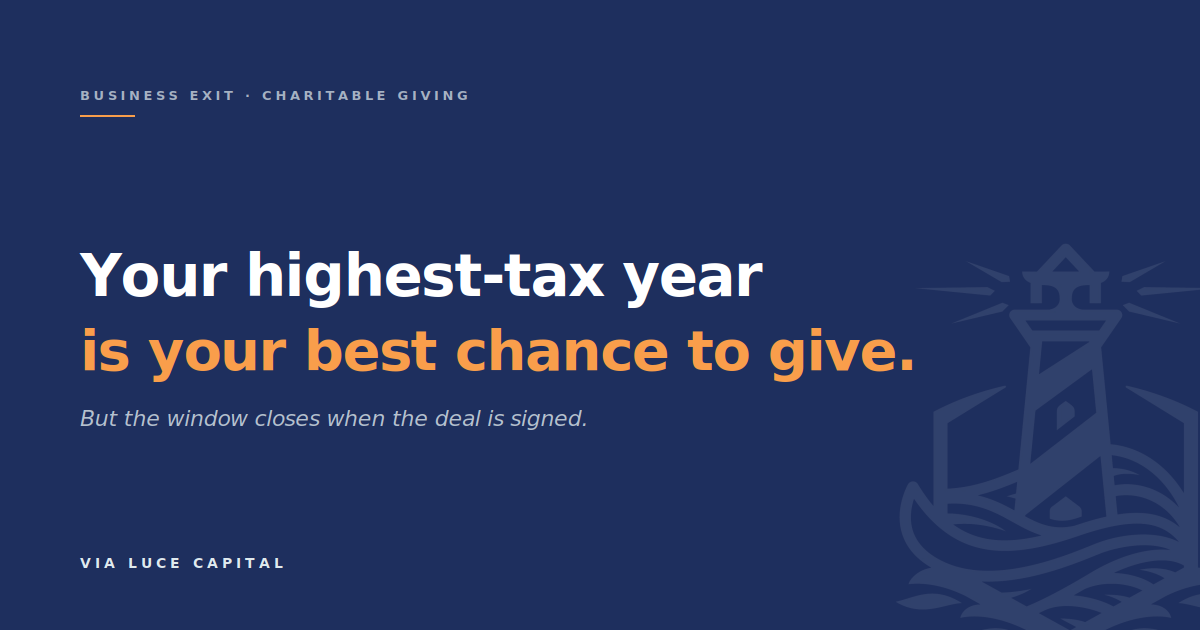 BUSINESS EXIT · CHARITABLE GIVING

Your highest-tax year
is your best chance to give.

But the window closes when the deal is signed.

VIA LUCE CAPITAL